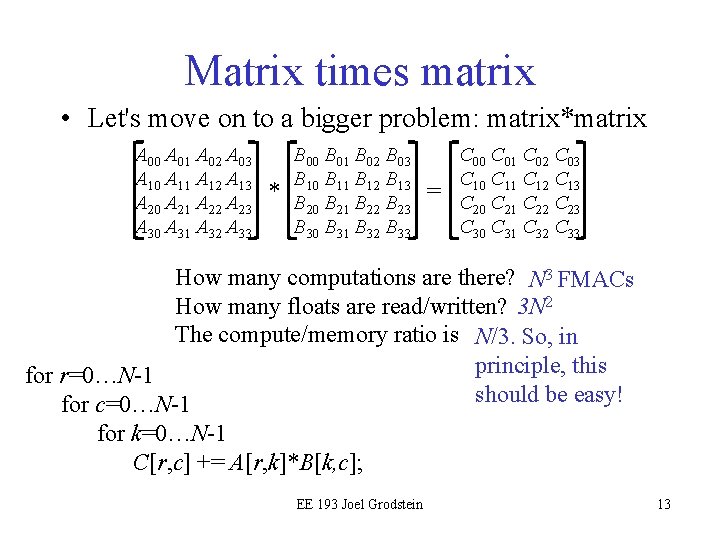 Matrix times matrix

• Let's move on to a bigger problem: matrix*matrix

$\begin{bmatrix} A_{00} & A_{01} & A_{02} & A_{03} \\ A_{10} & A_{11} & A_{12} & A_{13} \\ A_{20} & A_{21} & A_{22} & A_{23} \\ A_{30} & A_{31} & A_{32} & A_{33} \end{bmatrix} * \begin{bmatrix} B_{00} & B_{01} & B_{02} & B_{03} \\ B_{10} & B_{11} & B_{12} & B_{13} \\ B_{20} & B_{21} & B_{22} & B_{23} \\ B_{30} & B_{31} & B_{32} & B_{33} \end{bmatrix} = \begin{bmatrix} C_{00} & C_{01} & C_{02} & C_{03} \\ C_{10} & C_{11} & C_{12} & C_{13} \\ C_{20} & C_{21} & C_{22} & C_{23} \\ C_{30} & C_{31} & C_{32} & C_{33} \end{bmatrix}$

How many computations are there? $N^3$ FMACs
How many floats are read/written? $3N^2$
The compute/memory ratio is $N/3$. So, in principle, this should be easy!

for $r$=0…$N$-1
for $c$=0…$N$-1
for $k$=0…$N$-1
$C[r,c]$ += $A[r,k]$*$B[k,c]$;

EE 193 Joel Grodstein

13